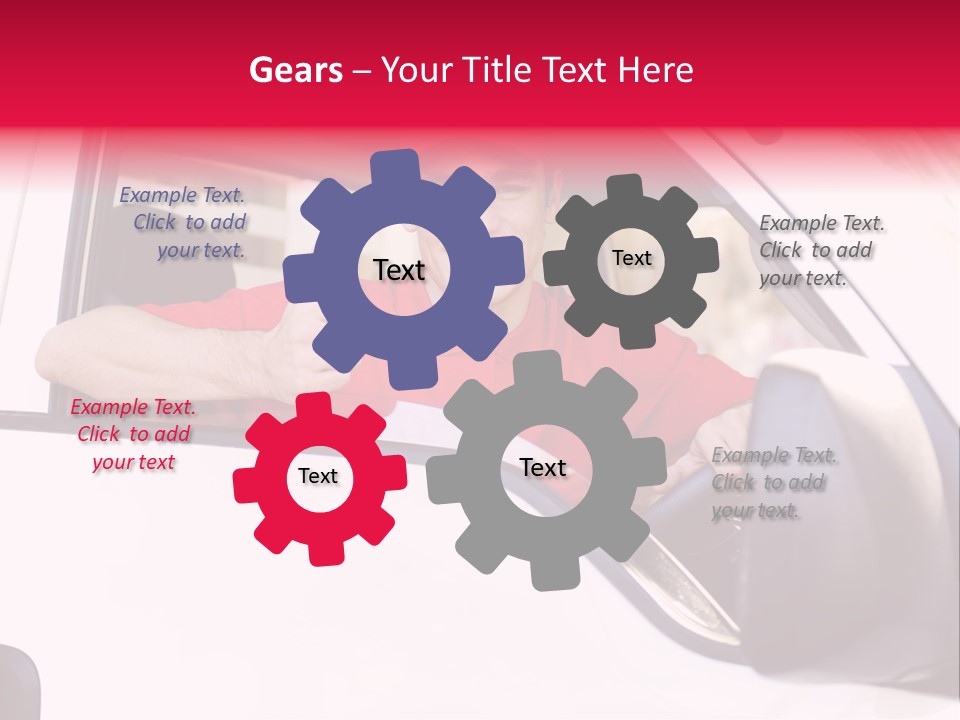 Gears – Your Title Text Here

Example Text. Click to add your text.

Text

Text

Example Text. Click to add your text.

Example Text. Click to add your text

Text

Text

Example Text. Click to add your text.